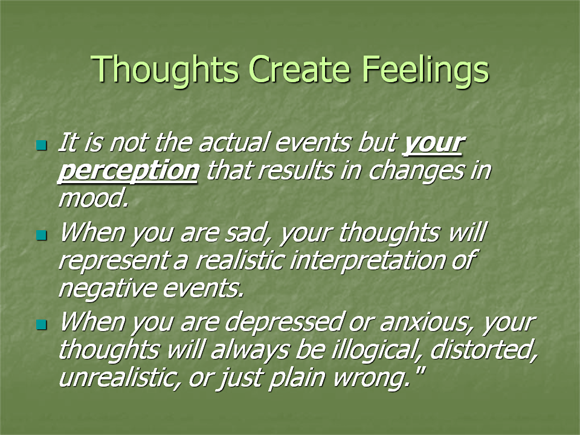 Thoughts Create Feelings

It is not the actual events but your perception that results in changes in mood.

When you are sad, your thoughts will represent a realistic interpretation of negative events.

When you are depressed or anxious, your thoughts will always be illogical, distorted, unrealistic, or just plain wrong."